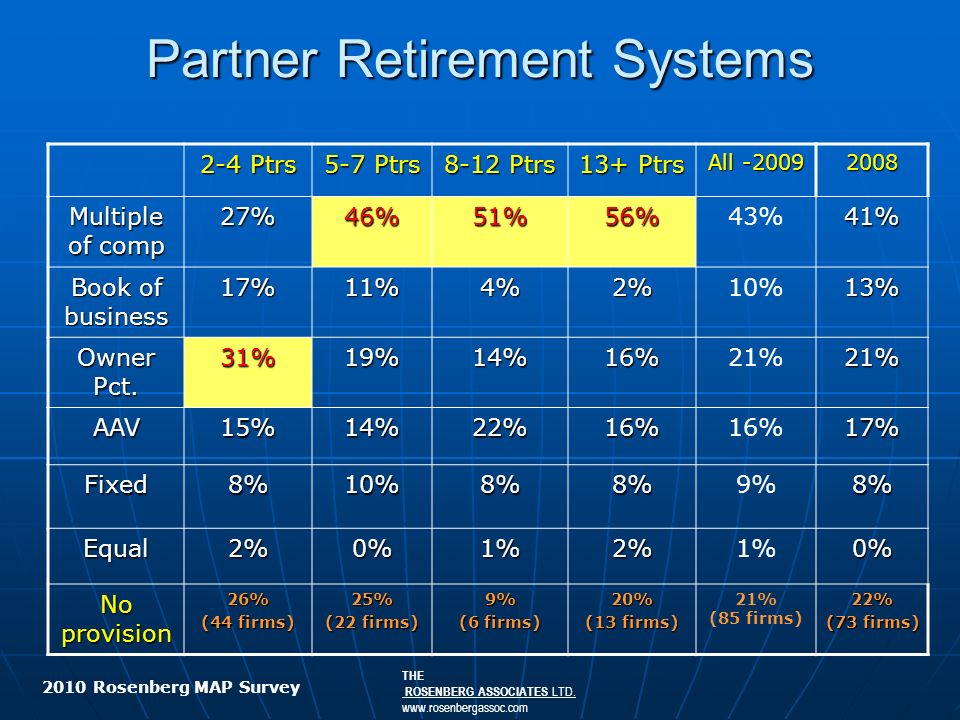 Partner Retirement Systems

| | 2-4 Ptrs | 5-7 Ptrs | 8-12 Ptrs | 13+ Ptrs | All -2009 | 2008 |
|---|---|---|---|---|---|---|
| Multiple of comp | 27% | 46% | 51% | 56% | 43% | 41% |
| Book of business | 17% | 11% | 4% | 2% | 10% | 13% |
| Owner Pct. | 31% | 19% | 14% | 16% | 21% | 21% |
| AAV | 15% | 14% | 22% | 16% | 16% | 17% |
| Fixed | 8% | 10% | 8% | 8% | 9% | 8% |
| Equal | 2% | 0% | 1% | 2% | 1% | 0% |
| No provision | 26% (44 firms) | 25% (22 firms) | 9% (6 firms) | 20% (13 firms) | 21% (85 firms) | 22% (73 firms) |

2010 Rosenberg MAP Survey

THE ROSENBERG ASSOCIATES LTD.
www.rosenbergassoc.com